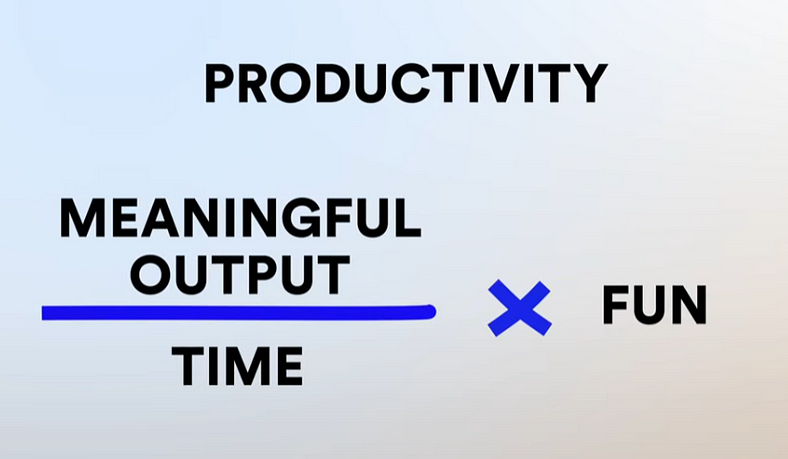 PRODUCTIVITY

$\frac{\text{MEANINGFUL OUTPUT}}{\text{TIME}} \times \text{FUN}$